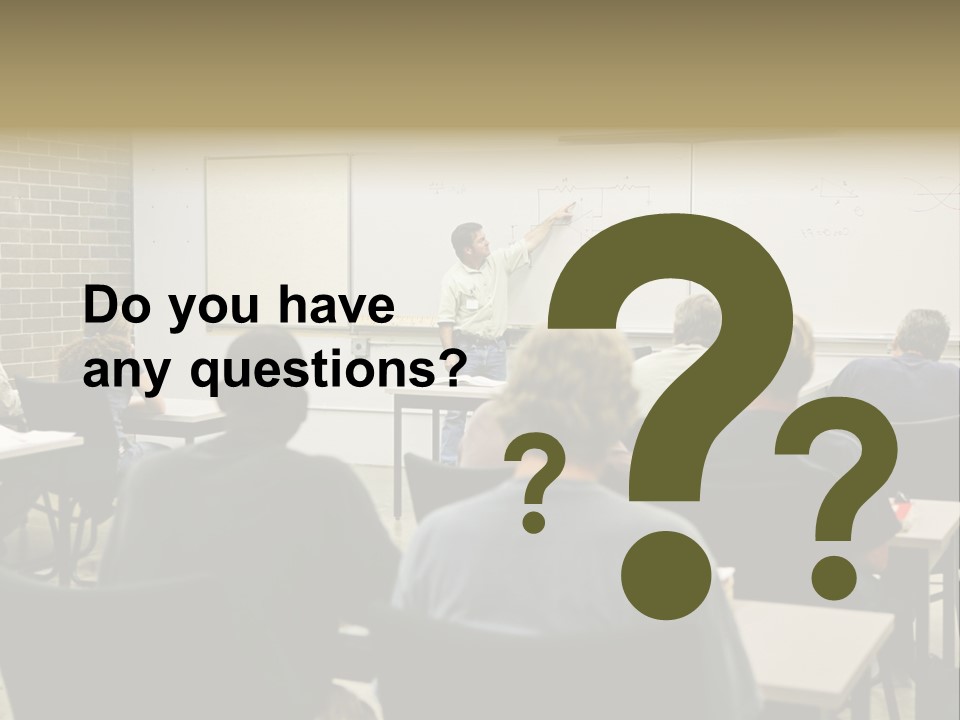 Do you have any questions?

? ? ?